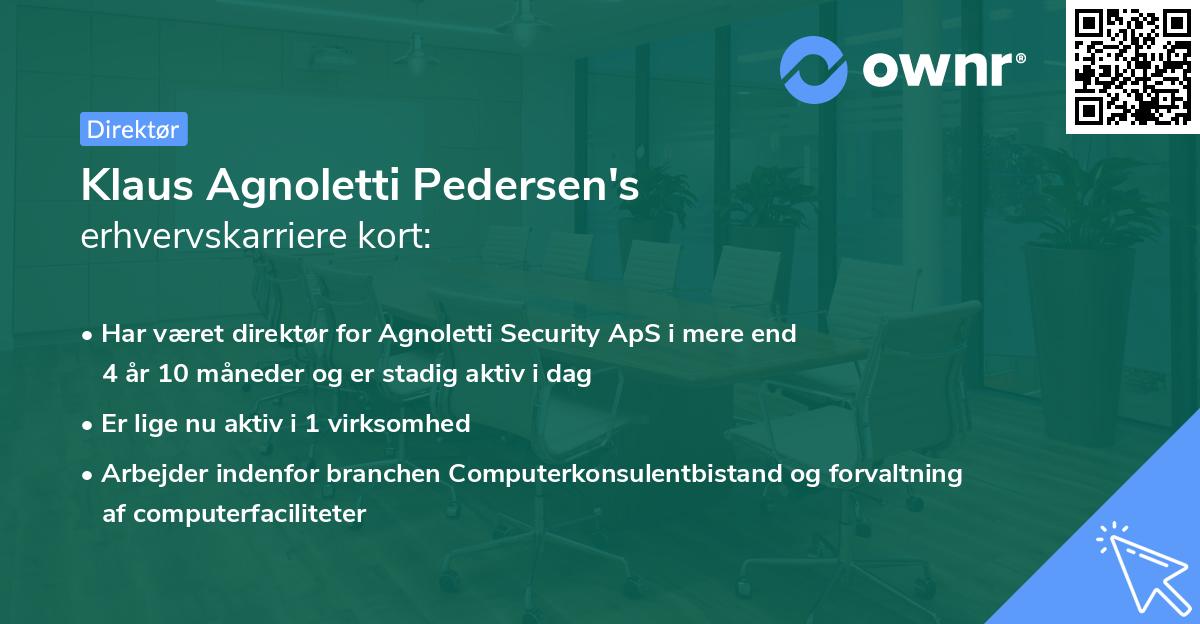 ownr®

Direktør

Klaus Agnoletti Pedersen's erhvervskarriere kort:

• Har været direktør for Agnoletti Security ApS i mere end 4 år 10 måneder og er stadig aktiv i dag

• Er lige nu aktiv i 1 virksomhed

• Arbejder indenfor branchen Computerkonsulentbistand og forvaltning af computerfaciliteter